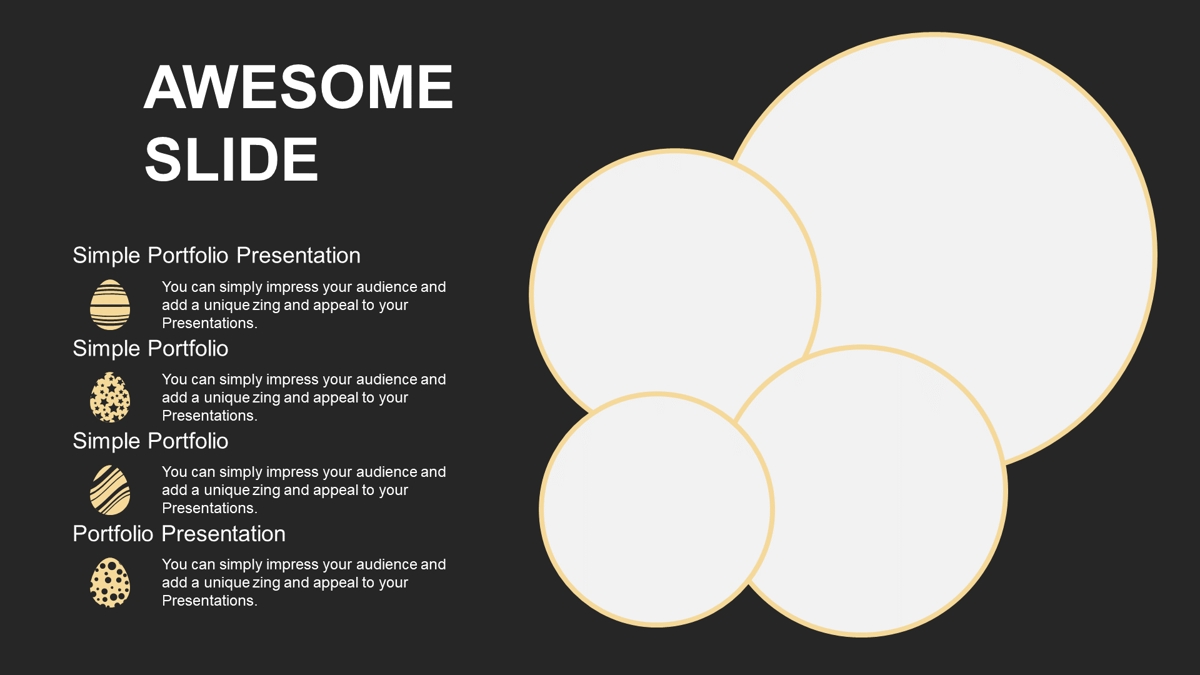 AWESOME SLIDE

Simple Portfolio Presentation

You can simply impress your audience and add a unique zing and appeal to your Presentations.

Simple Portfolio

You can simply impress your audience and add a unique zing and appeal to your Presentations.

Simple Portfolio

You can simply impress your audience and add a unique zing and appeal to your Presentations.

Portfolio Presentation

You can simply impress your audience and add a unique zing and appeal to your Presentations.